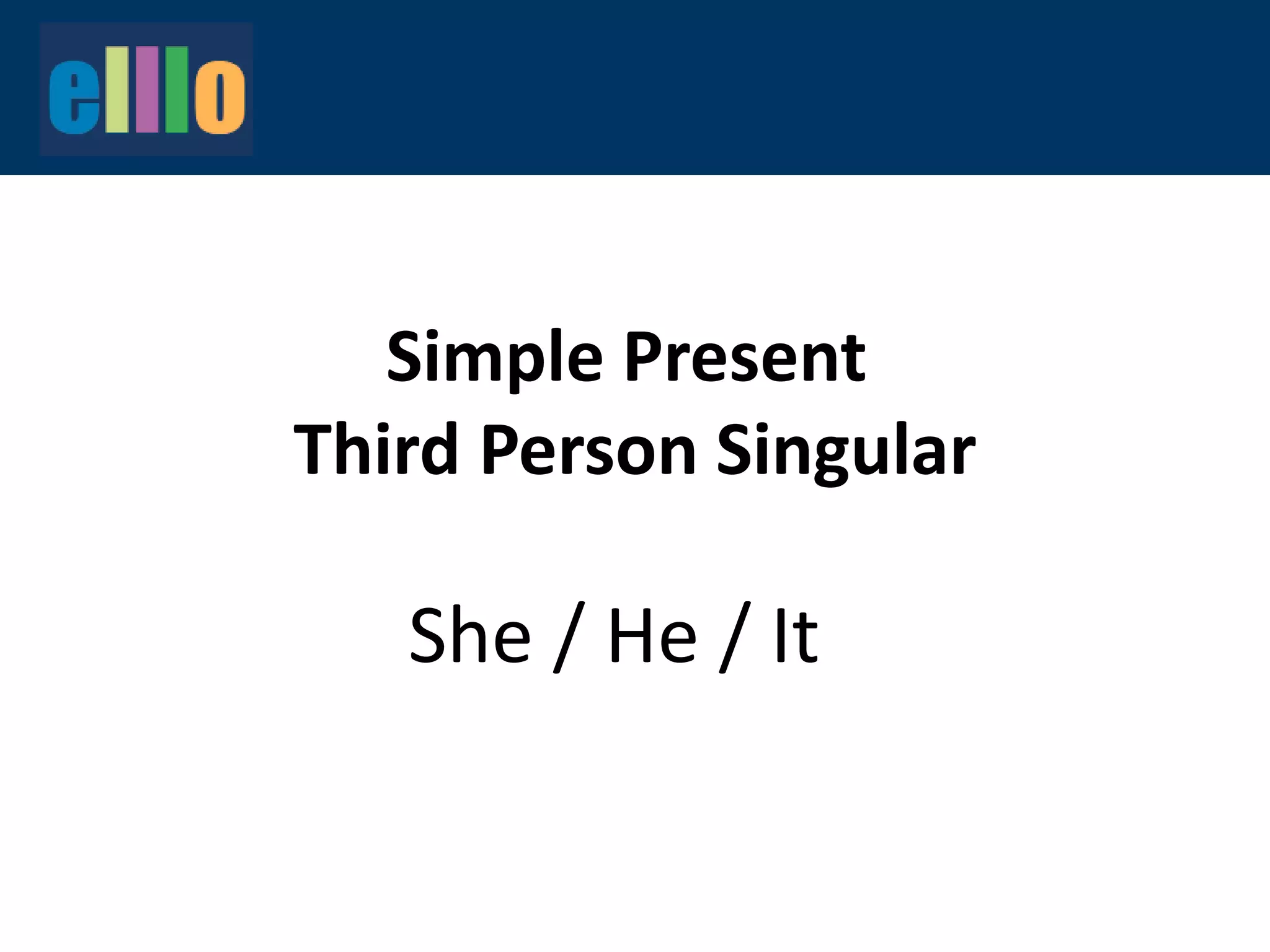 elllo

Simple Present
Third Person Singular

She / He / It